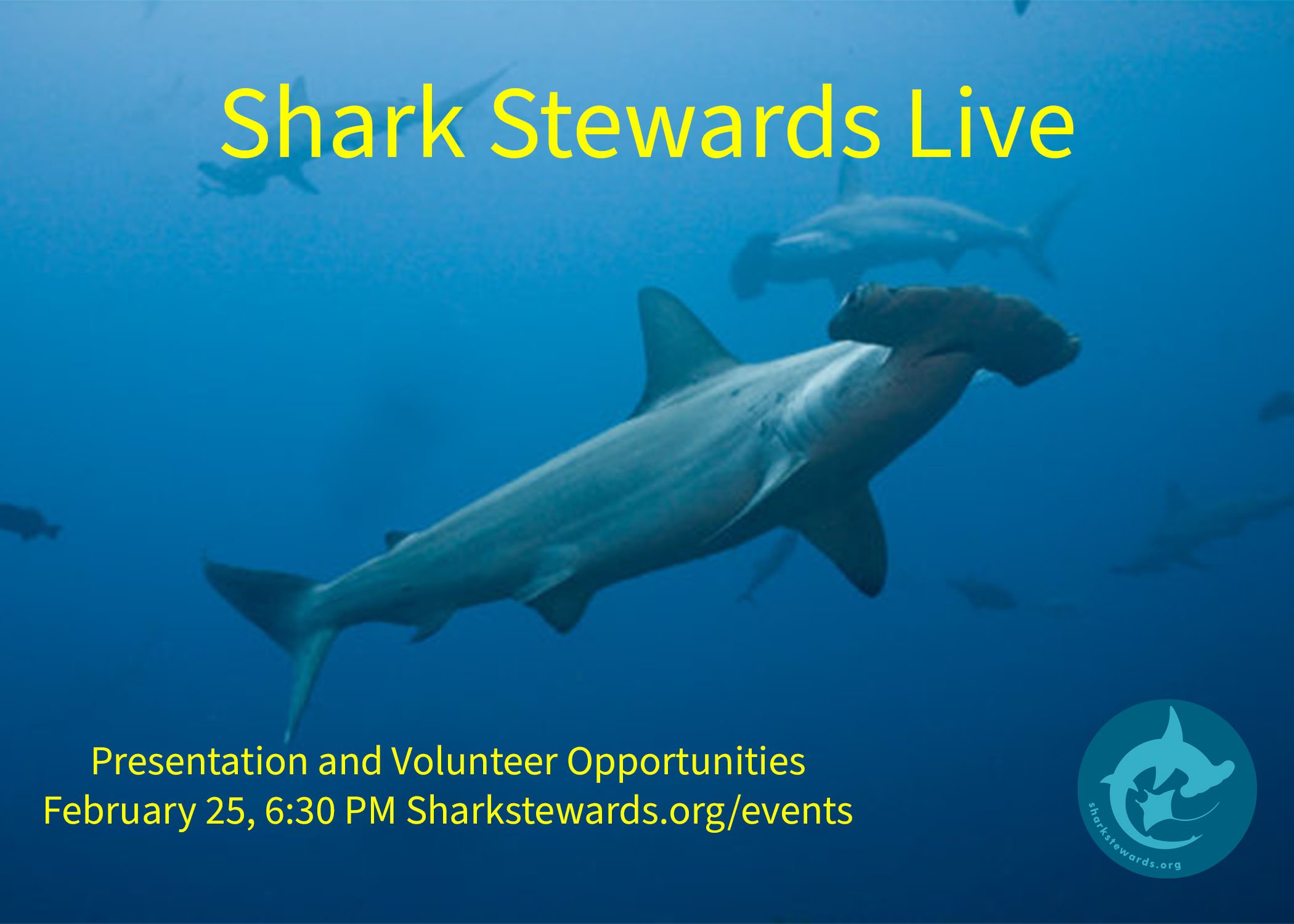 Shark Stewards Live

Presentation and Volunteer Opportunities
February 25, 6:30 PM Sharkstewards.org/events

sharkstewards.org